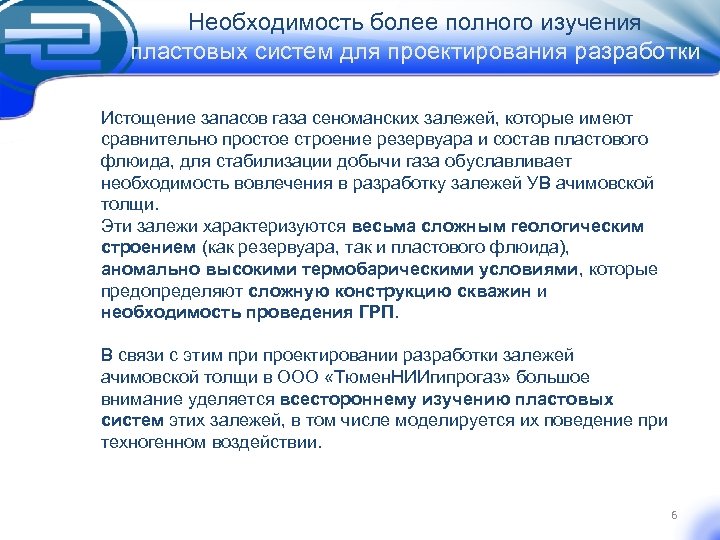 Необходимость более полного изучения пластовых систем для проектирования разработки

Истощение запасов газа сеноманских залежей, которые имеют сравнительно простое строение резервуара и состав пластового флюида, для стабилизации добычи газа обуславливает необходимость вовлечения в разработку залежей УВ ачимовской толщи.
Эти залежи характеризуются весьма сложным геологическим строением (как резервуара, так и пластового флюида), аномально высокими термобарическими условиями, которые предопределяют сложную конструкцию скважин и необходимость проведения ГРП.

В связи с этим при проектировании разработки залежей ачимовской толщи в ООО «ТюменНИИгипрогаз» большое внимание уделяется всестороннему изучению пластовых систем этих залежей, в том числе моделируется их поведение при техногенном воздействии.

6